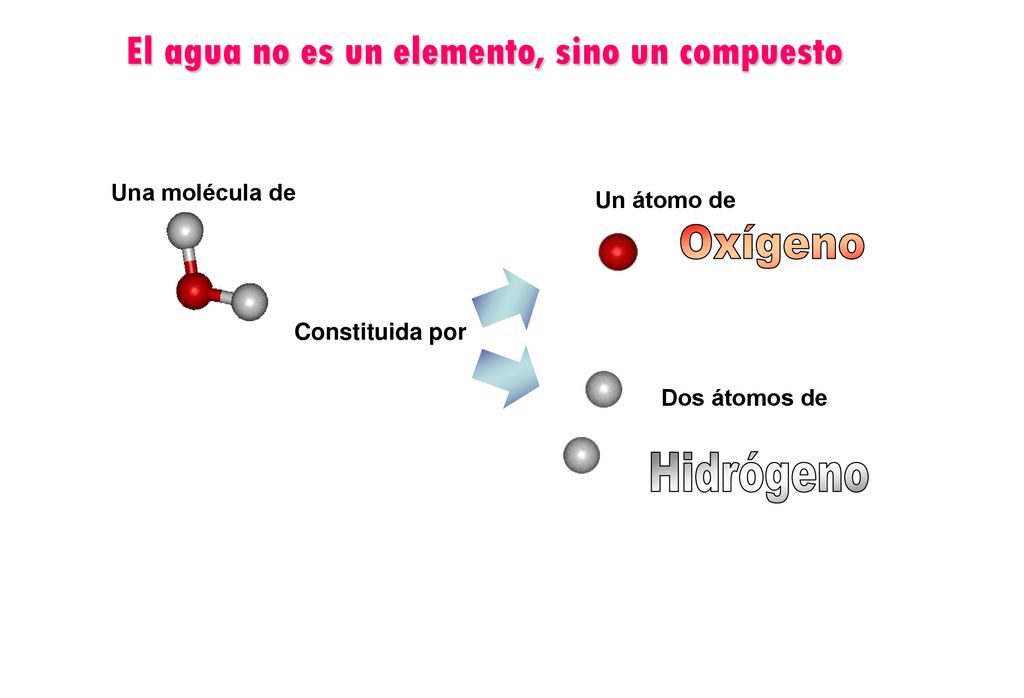 El agua no es un elemento, sino un compuesto

Una molécula de

Constituida por

Un átomo de

Oxígeno

Dos átomos de

Hidrógeno